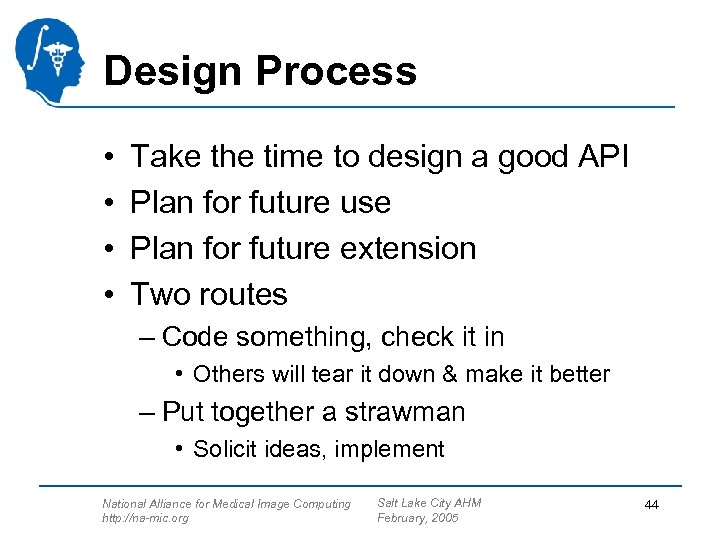 Design Process

• Take the time to design a good API
• Plan for future use
• Plan for future extension
• Two routes
– Code something, check it in
• Others will tear it down & make it better
– Put together a strawman
• Solicit ideas, implement

National Alliance for Medical Image Computing
http://na-mic.org

Salt Lake City AHM
February, 2005

44